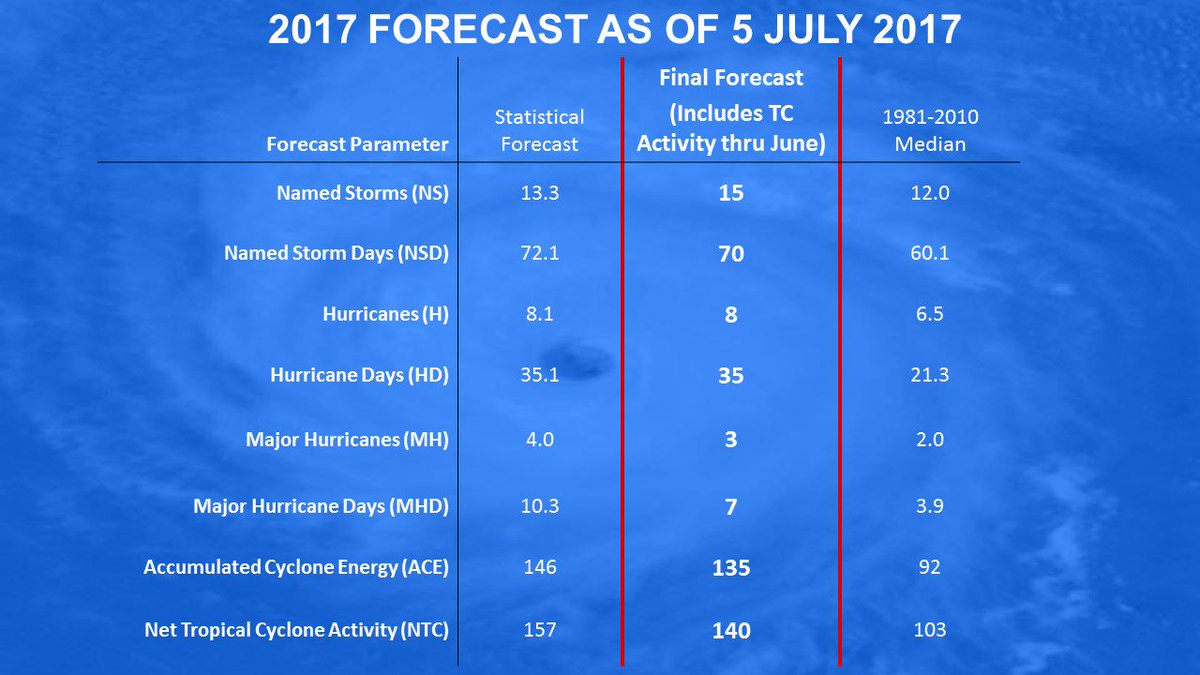 2017 FORECAST AS OF 5 JULY 2017

| Forecast Parameter | Statistical Forecast | Final Forecast (Includes TC Activity thru June) | 1981-2010 Median |
|---|---|---|---|
| Named Storms (NS) | 13.3 | 15 | 12.0 |
| Named Storm Days (NSD) | 72.1 | 70 | 60.1 |
| Hurricanes (H) | 8.1 | 8 | 6.5 |
| Hurricane Days (HD) | 35.1 | 35 | 21.3 |
| Major Hurricanes (MH) | 4.0 | 3 | 2.0 |
| Major Hurricane Days (MHD) | 10.3 | 7 | 3.9 |
| Accumulated Cyclone Energy (ACE) | 146 | 135 | 92 |
| Net Tropical Cyclone Activity (NTC) | 157 | 140 | 103 |